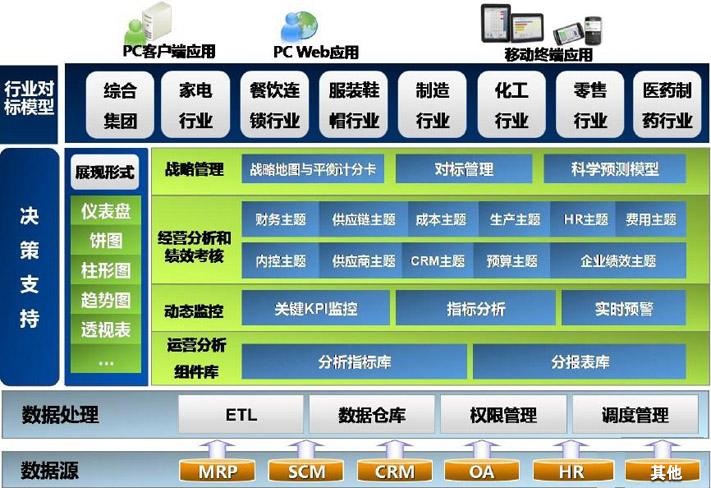 PC客户端应用

PC Web应用

移动终端应用

行业对标模型

综合集团

家电行业

餐饮连锁行业

服装鞋帽行业

制造行业

化工行业

零售行业

医药制药行业

决策支持

展现形式

仪表盘

饼图

柱形图

趋势图

透视表

...

战略管理

战略地图与平衡计分卡

对标管理

科学预测模型

经营分析和绩效考核

财务主题

供应链主题

成本主题

生产主题

HR主题

费用主题

内控主题

供应商主题

CRM主题

预算主题

企业绩效主题

动态监控

关键KPI监控

指标分析

实时预警

运营分析组件库

分析指标库

分报表库

数据处理

ETL

数据仓库

权限管理

调度管理

数据源

MRP

SCM

CRM

OA

HR

其他